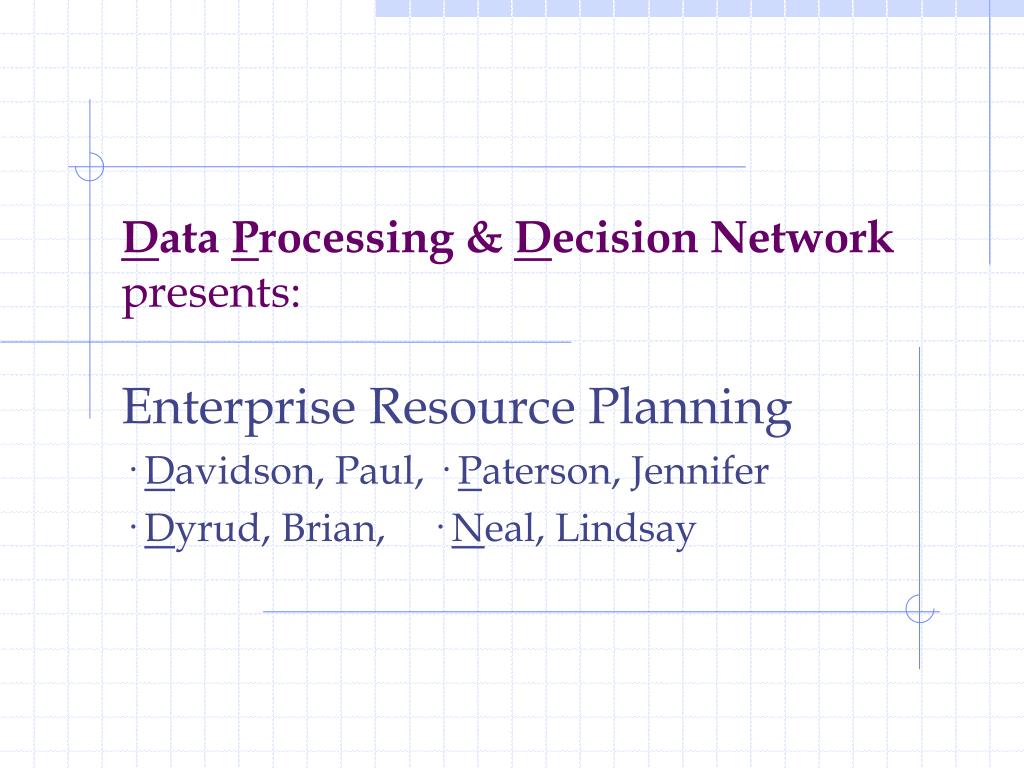 Data Processing & Decision Network presents:

Enterprise Resource Planning

· Davidson, Paul, · Paterson, Jennifer

· Dyrud, Brian, · Neal, Lindsay